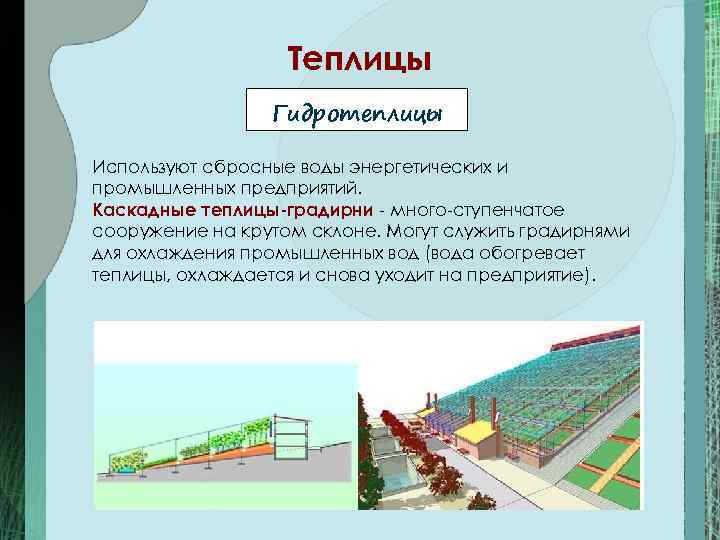 Теплицы

Гидротеплицы

Используют сбросные воды энергетических и промышленных предприятий.
Каскадные теплицы-градирни - много-ступенчатое сооружение на крутом склоне. Могут служить градирнями для охлаждения промышленных вод (вода обогревает теплицы, охлаждается и снова уходит на предприятие).